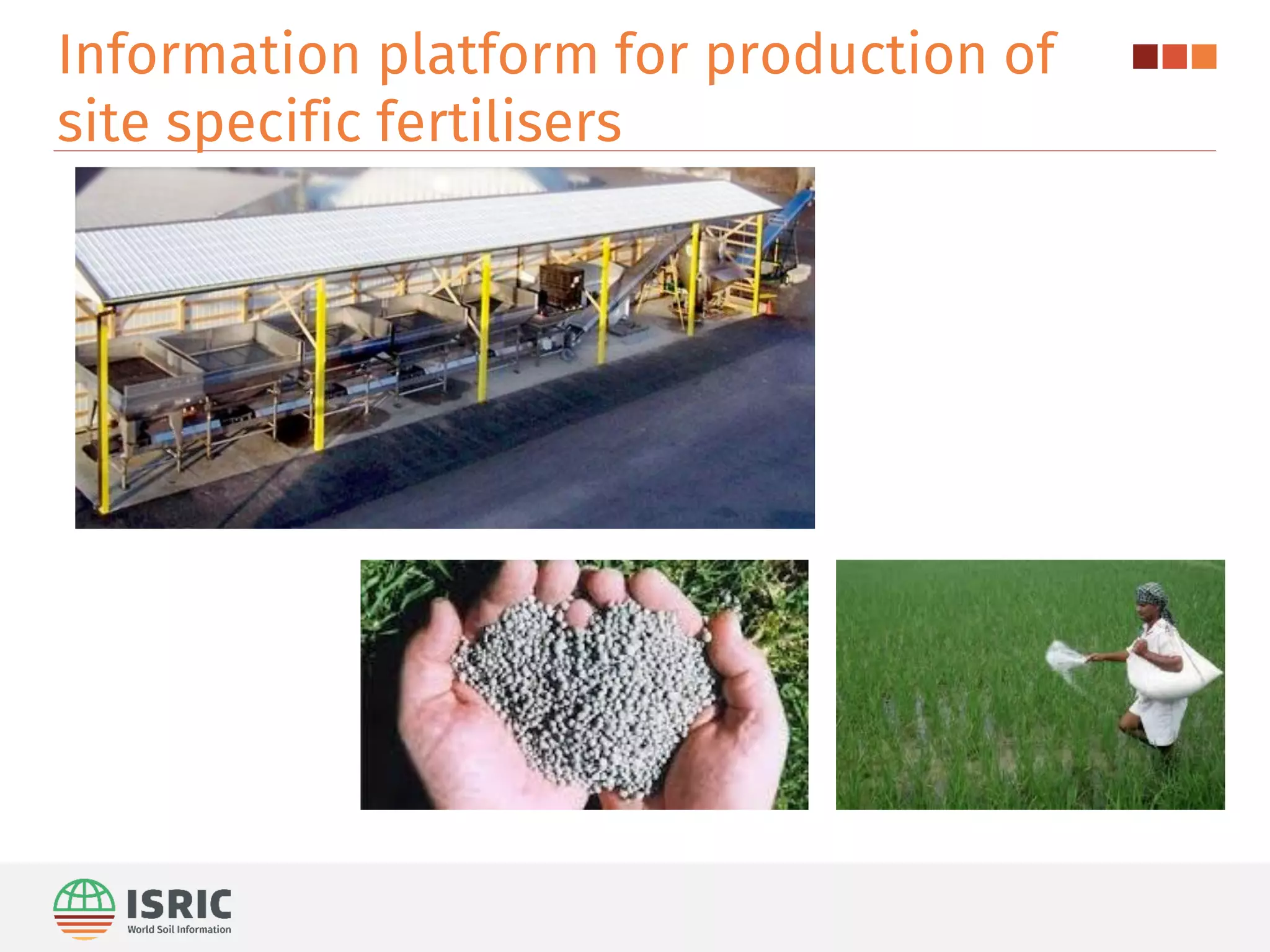 Information platform for production of site specific fertilisers

ISRIC
World Soil Information